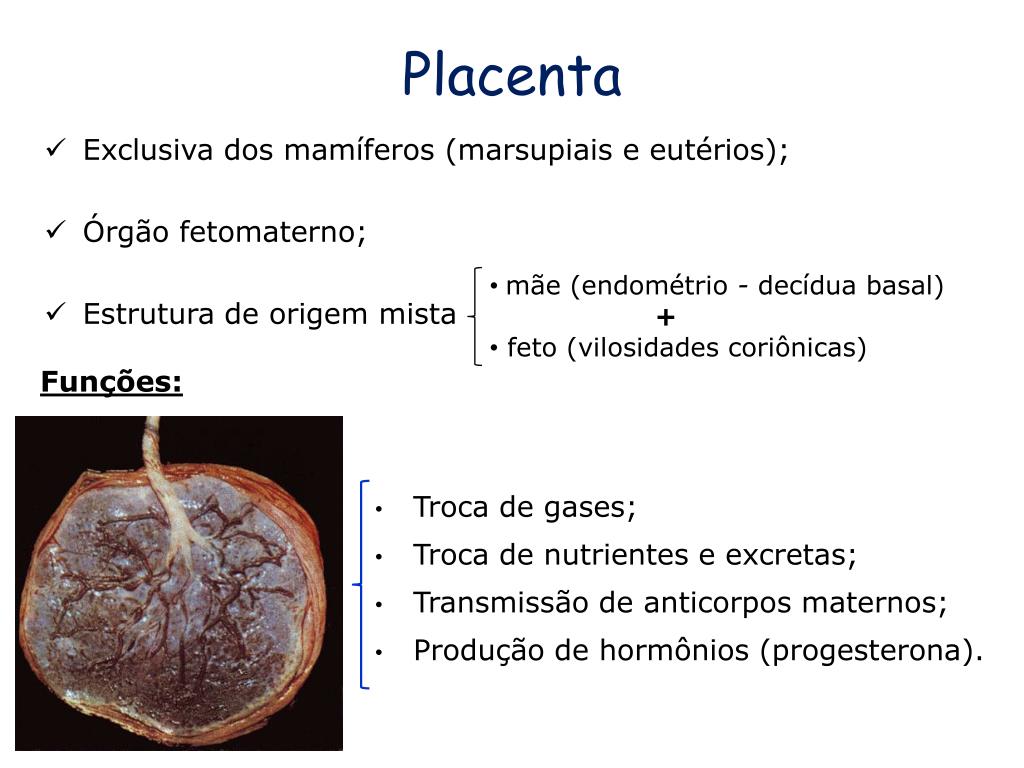 Placenta

✓ Exclusiva dos mamíferos (marsupiais e eutérios);

✓ Órgão fetomaterno;

✓ Estrutura de origem mista
• mãe (endométrio - decídua basal)
+
• feto (vilosidades coriônicas)

Funções:

• Troca de gases;
• Troca de nutrientes e excretas;
• Transmissão de anticorpos maternos;
• Produção de hormônios (progesterona).